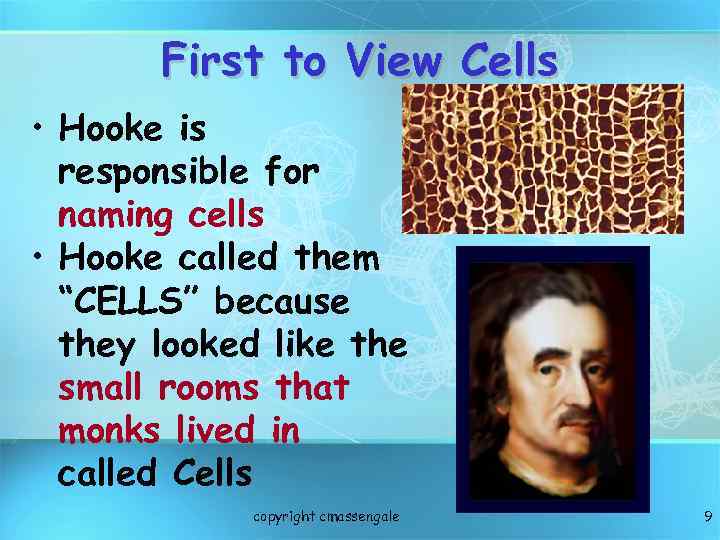 First to View Cells

• Hooke is responsible for naming cells
• Hooke called them “CELLS” because they looked like the small rooms that monks lived in called Cells

copyright cmassengale

9